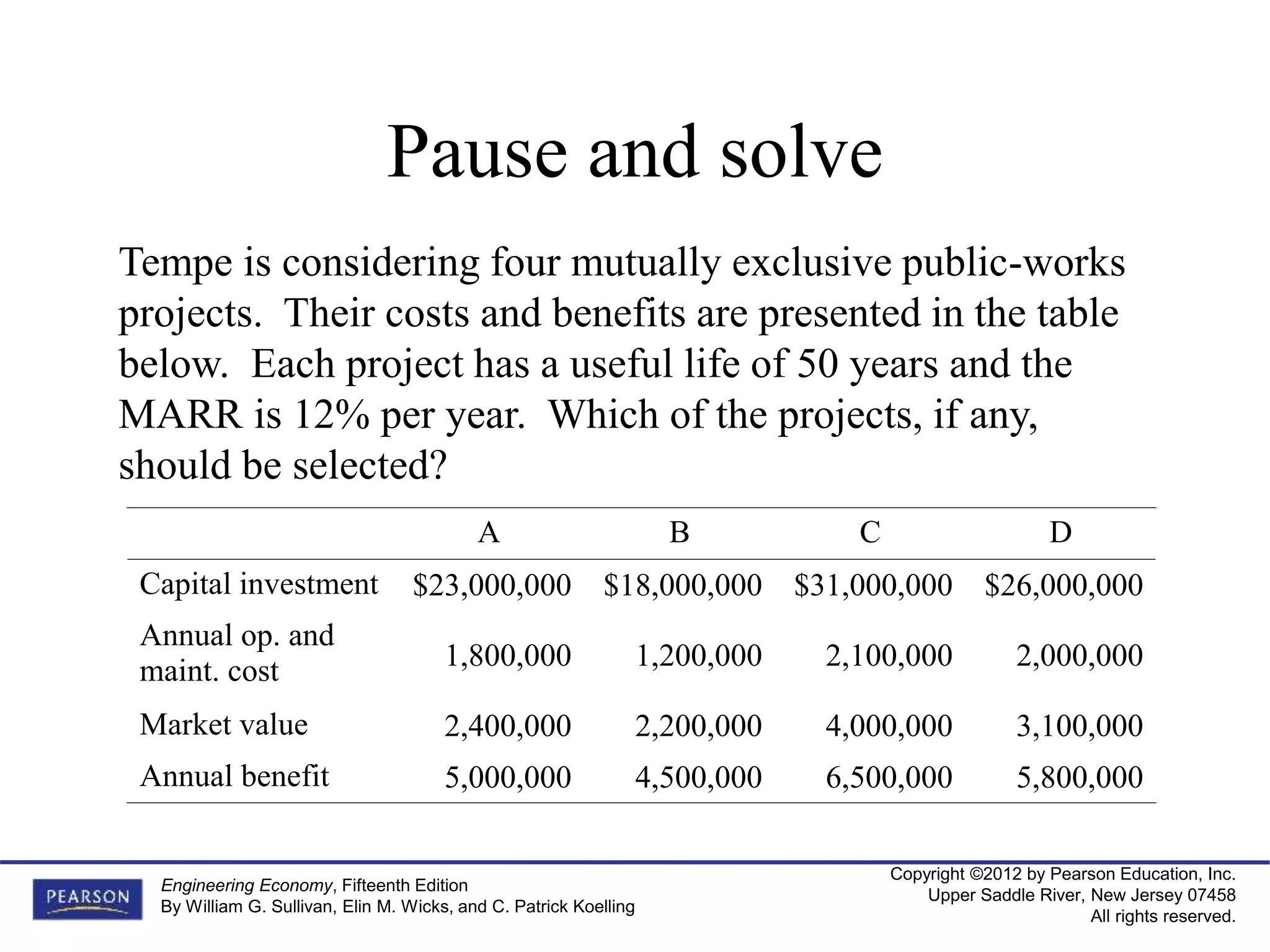 Pause and solve

Tempe is considering four mutually exclusive public-works projects. Their costs and benefits are presented in the table below. Each project has a useful life of 50 years and the MARR is 12% per year. Which of the projects, if any, should be selected?

| | A | B | C | D |
|---|---|---|---|---|
| Capital investment | \$23,000,000 | \$18,000,000 | \$31,000,000 | \$26,000,000 |
| Annual op. and maint. cost | 1,800,000 | 1,200,000 | 2,100,000 | 2,000,000 |
| Market value | 2,400,000 | 2,200,000 | 4,000,000 | 3,100,000 |
| Annual benefit | 5,000,000 | 4,500,000 | 6,500,000 | 5,800,000 |

PEARSON

Engineering Economy, Fifteenth Edition
By William G. Sullivan, Elin M. Wicks, and C. Patrick Koelling

Copyright ©2012 by Pearson Education, Inc.
Upper Saddle River, New Jersey 07458
All rights reserved.